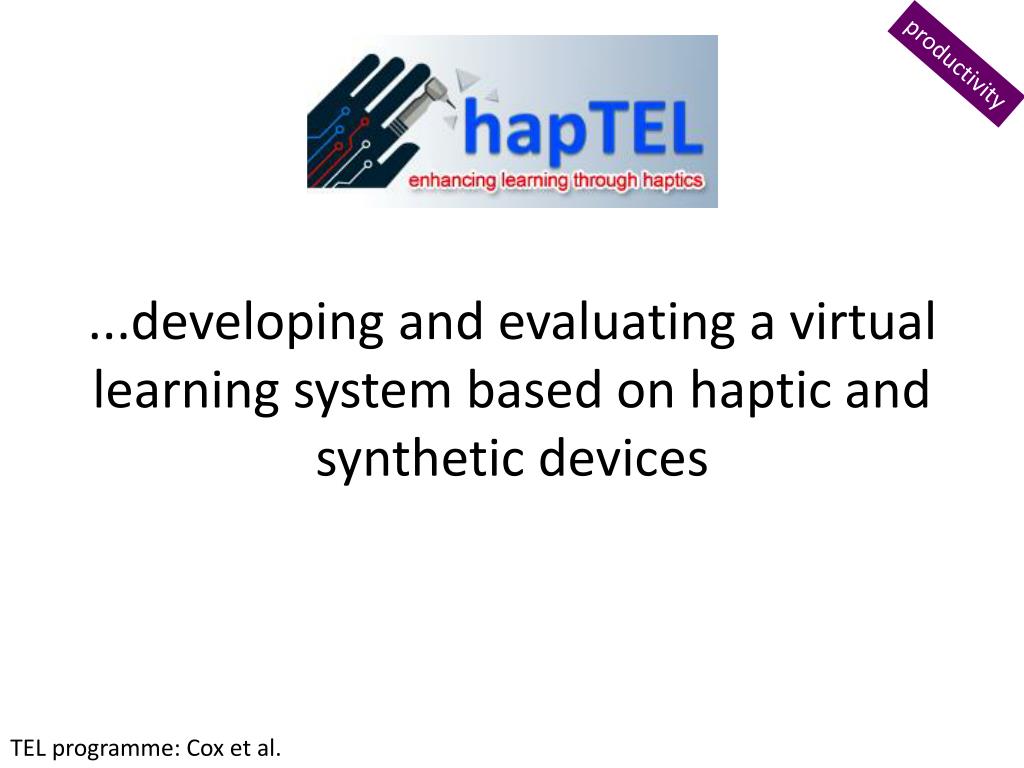 productivity

hapTEL
enhancing learning through haptics

...developing and evaluating a virtual learning system based on haptic and synthetic devices

TEL programme: Cox et al.